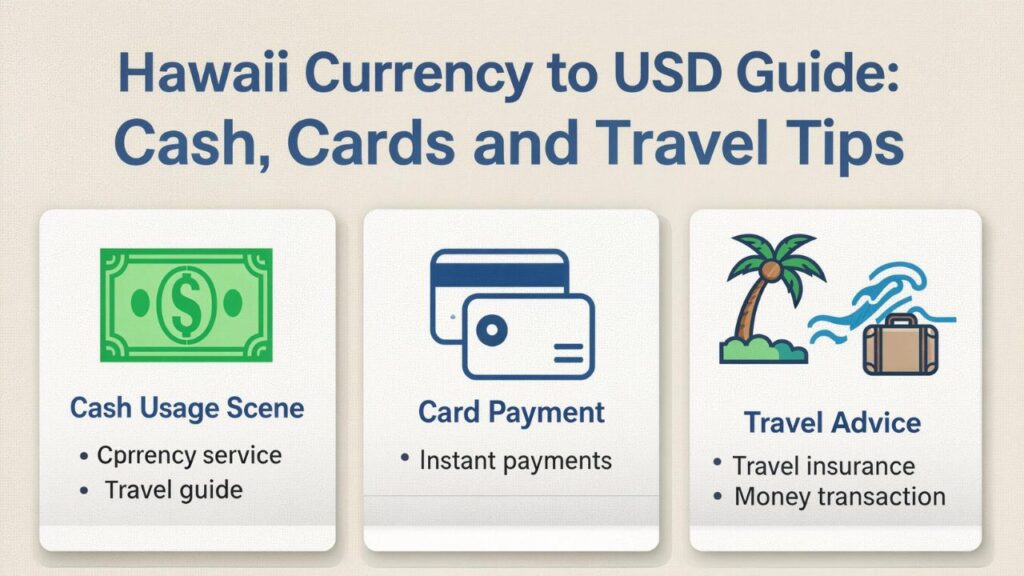 Hawaii Currency to USD Guide: Cash, Cards and Travel Tips

$

Cash Usage Scene

• Cprrency service
• Travel guide

Card Payment

• Instant payments

Travel Advice

• Travel insurance
• Money transaction